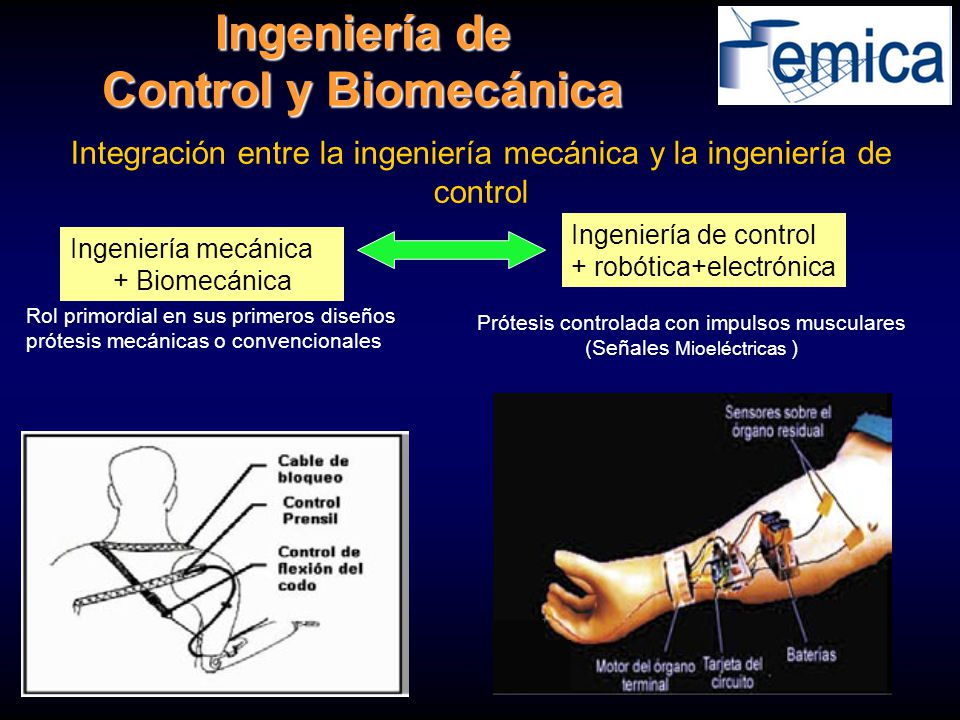 Ingeniería de Control y Biomecánica

emica

Integración entre la ingeniería mecánica y la ingeniería de control

Ingeniería mecánica + Biomecánica

Ingeniería de control + robótica+electrónica

Rol primordial en sus primeros diseños prótesis mecánicas o convencionales

Prótesis controlada con impulsos musculares (Señales Mioeléctricas )

Cable de bloqueo

Control Prensil

Control de flexión del codo

Sensores sobre el órgano residual

Motor del órgano terminal

Tarjeta del circuito

Baterías